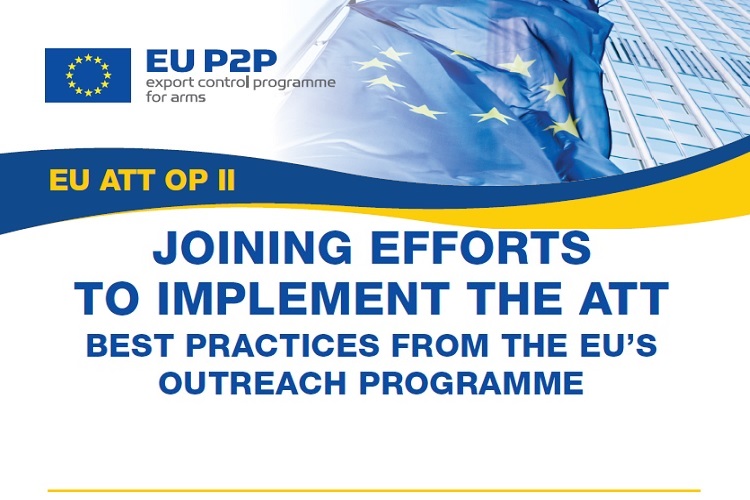 EU P2P
export control programme for arms

EU ATT OP II

JOINING EFFORTS TO IMPLEMENT THE ATT
BEST PRACTICES FROM THE EU'S OUTREACH PROGRAMME